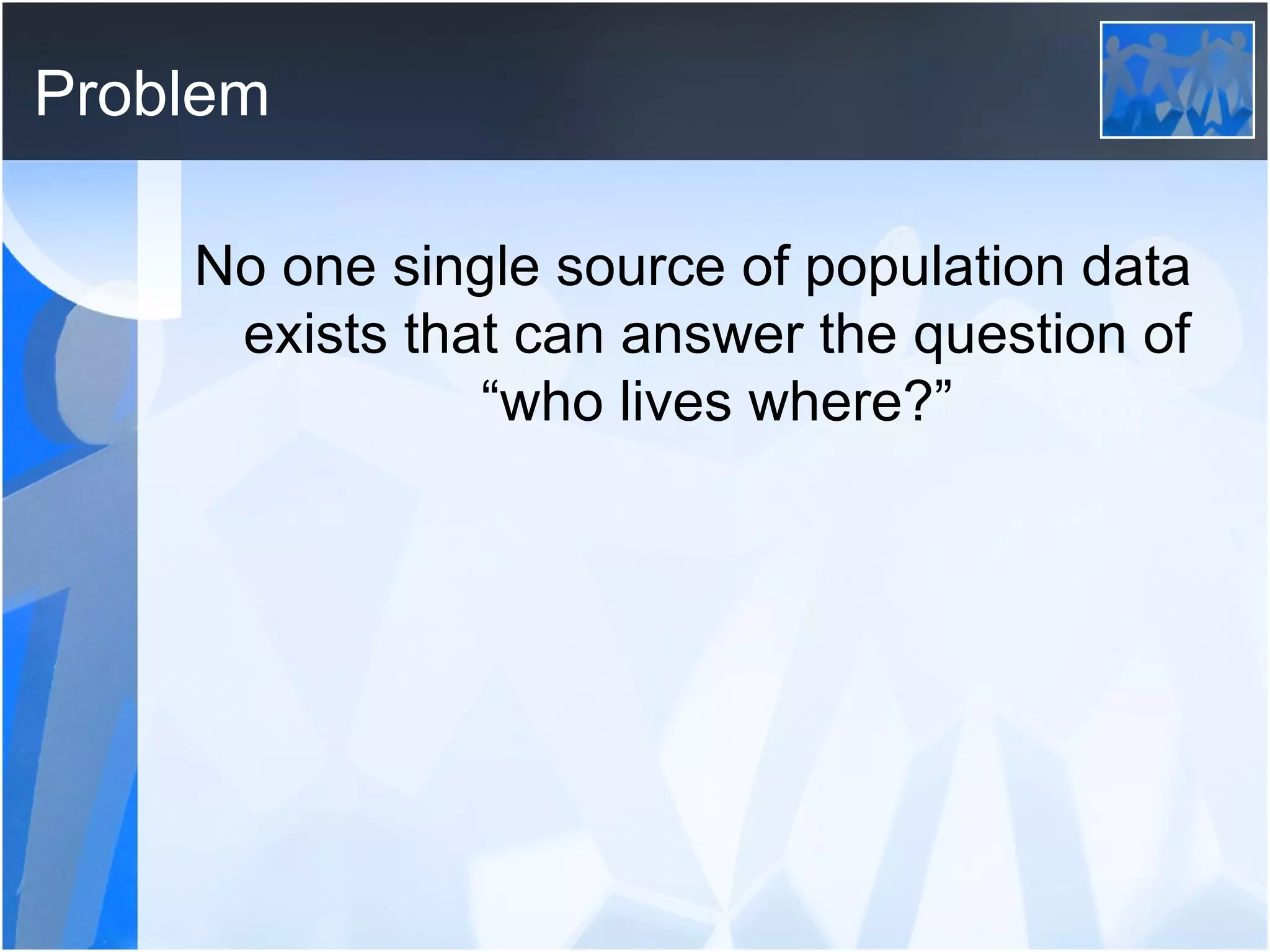 Problem

No one single source of population data exists that can answer the question of “who lives where?”